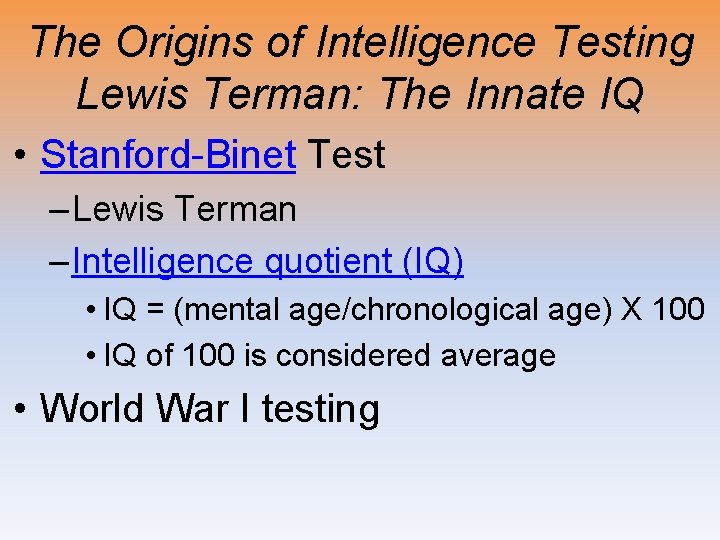 The Origins of Intelligence Testing
Lewis Terman: The Innate IQ

• Stanford-Binet Test
– Lewis Terman
– Intelligence quotient (IQ)
• IQ = (mental age/chronological age) X 100
• IQ of 100 is considered average
• World War I testing